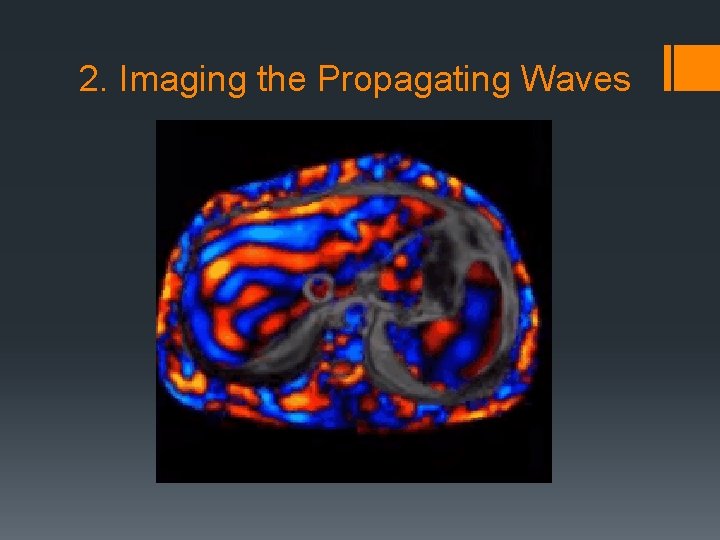 2. Imaging the Propagating Waves